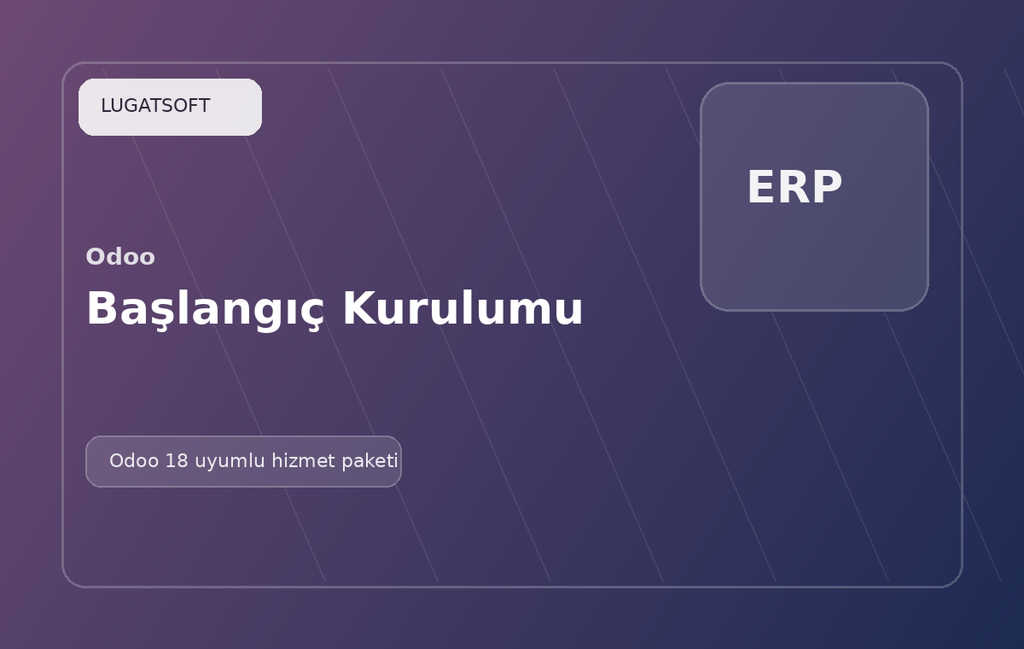 LUGATSOFT

ERP

Odoo

Başlangıç Kurulumu

Odoo 18 uyumlu hizmet paketi